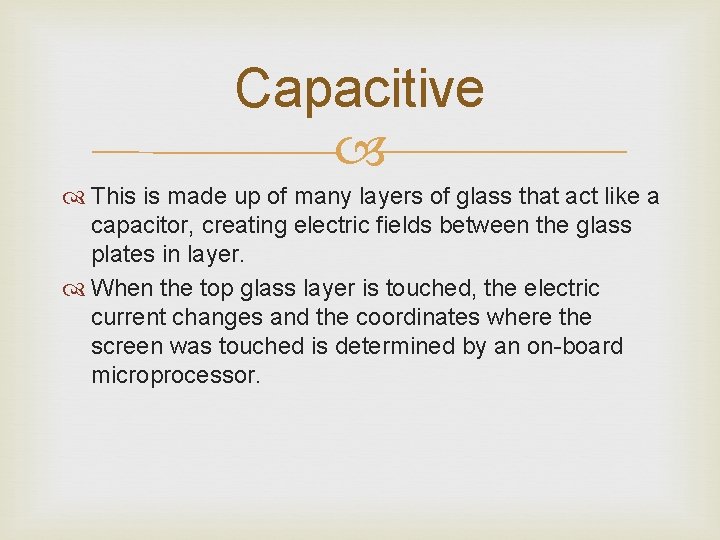 Capacitive

This is made up of many layers of glass that act like a capacitor, creating electric fields between the glass plates in layer.

When the top glass layer is touched, the electric current changes and the coordinates where the screen was touched is determined by an on-board microprocessor.